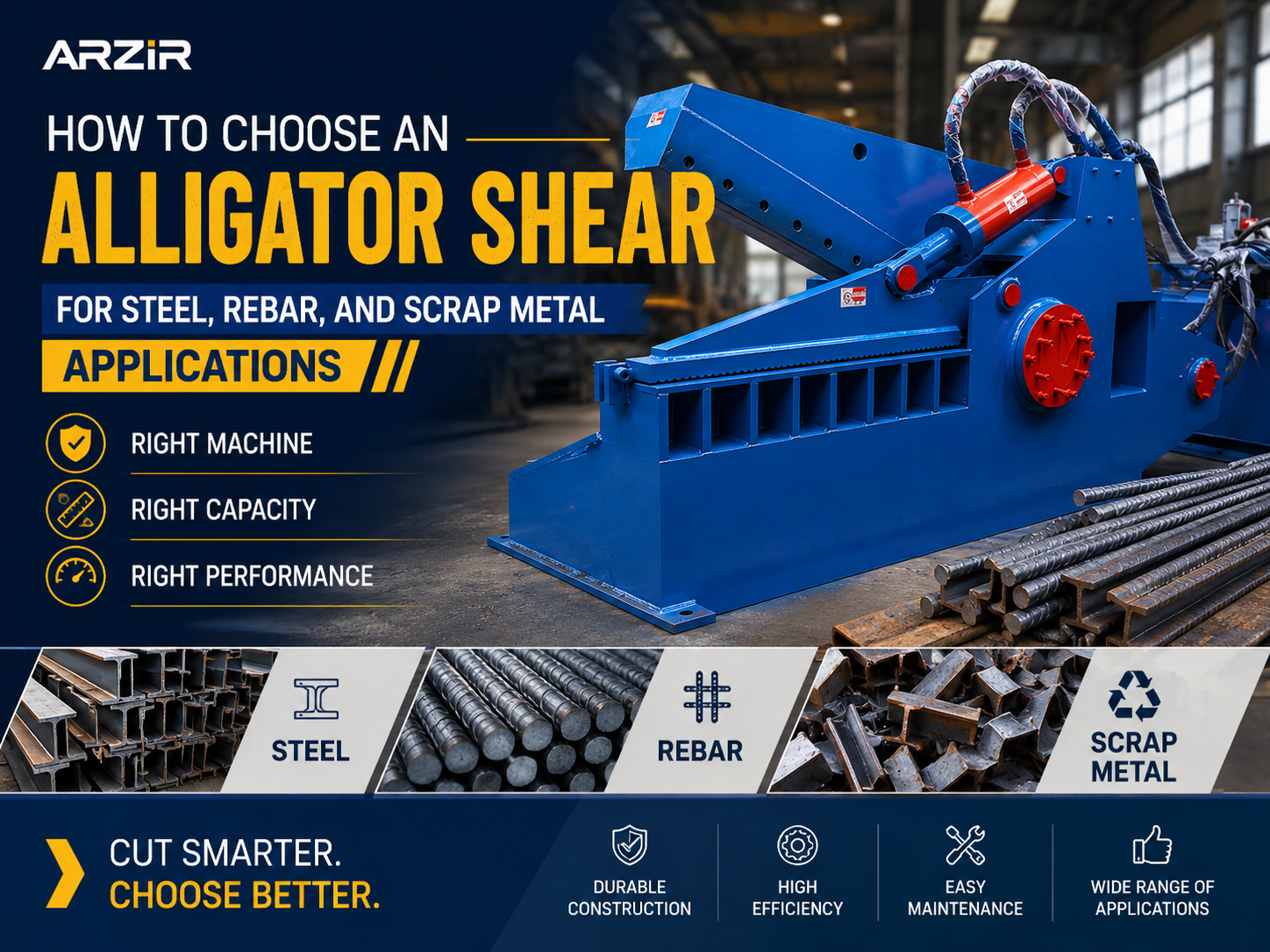 ARZIR

HOW TO CHOOSE AN
ALLIGATOR SHEAR
FOR STEEL, REBAR, AND SCRAP METAL
APPLICATIONS

RIGHT MACHINE
RIGHT CAPACITY
RIGHT PERFORMANCE

STEEL
REBAR
SCRAP METAL

CUT SMARTER.
CHOOSE BETTER.

DURABLE CONSTRUCTION
HIGH EFFICIENCY
EASY MAINTENANCE
WIDE RANGE OF APPLICATIONS